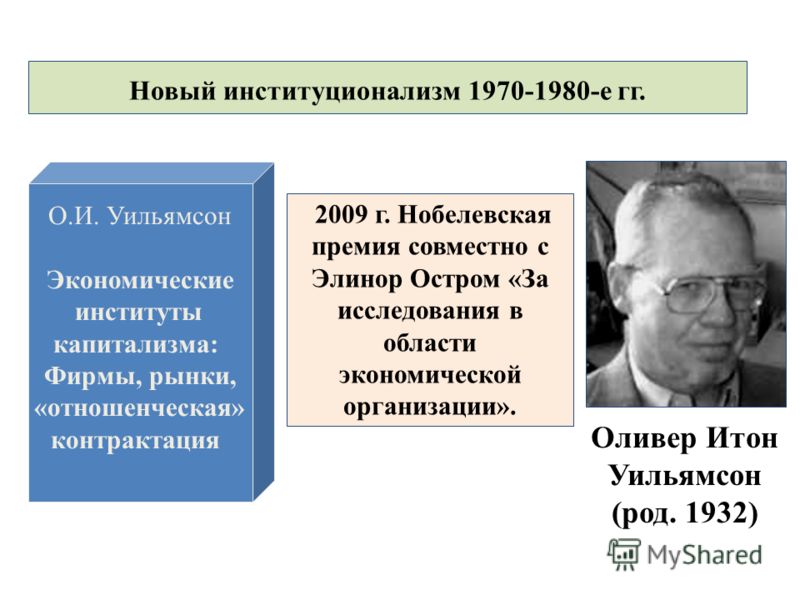 Новый институционализм 1970-1980-е гг.

О.И. Уильямсон

Экономические институты капитализма: Фирмы, рынки, «отношенческая» контрактация

2009 г. Нобелевская премия совместно с Элинор Остром «За исследования в области экономической организации».

Оливер Итон Уильямсон (род. 1932)

MyShared